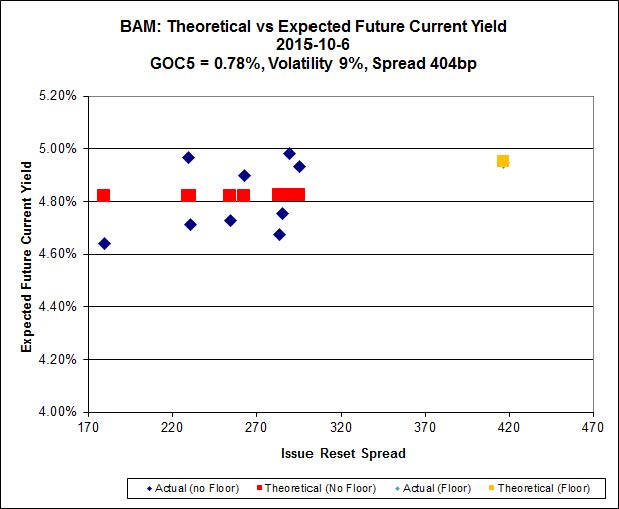 BAM: Theoretical vs Expected Future Current Yield
2015-10-6
GOC5 = 0.78%, Volatility 9%, Spread 404bp

Expected Future Current Yield

5.20%
5.00%
4.80%
4.60%
4.40%
4.20%
4.00%

170 220 270 320 370 420 470

Issue Reset Spread

Actual (no Floor) Theoretical (No Floor) Actual (Floor) Theoretical (Floor)